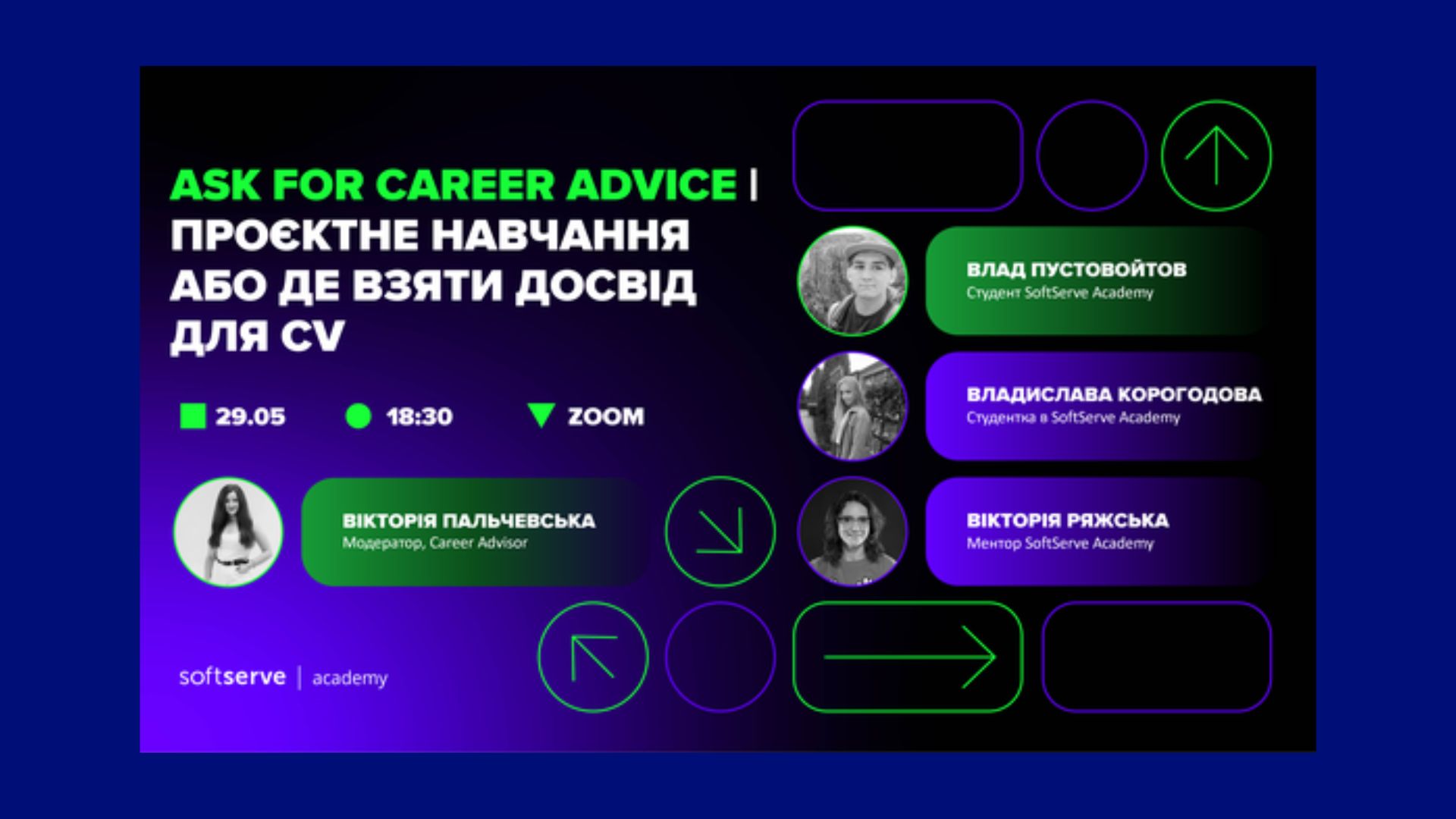 ASK FOR CAREER ADVICE | ПРОЄКТНЕ НАВЧАННЯ АБО ДЕ ВЗЯТИ ДОСВІД ДЛЯ CV

29.05 18:30 ZOOM

ВІКТОРІЯ ПАЛЬЧЕВСЬКА
Модератор, Career Advisor

ВЛАД ПУСТОВОЙТОВ
Студент SoftServe Academy

ВЛАДИСЛАВА КОРОГОДОВА
Студентка в SoftServe Academy

ВІКТОРІЯ РЯЖСЬКА
Ментор SoftServe Academy

softserve | academy